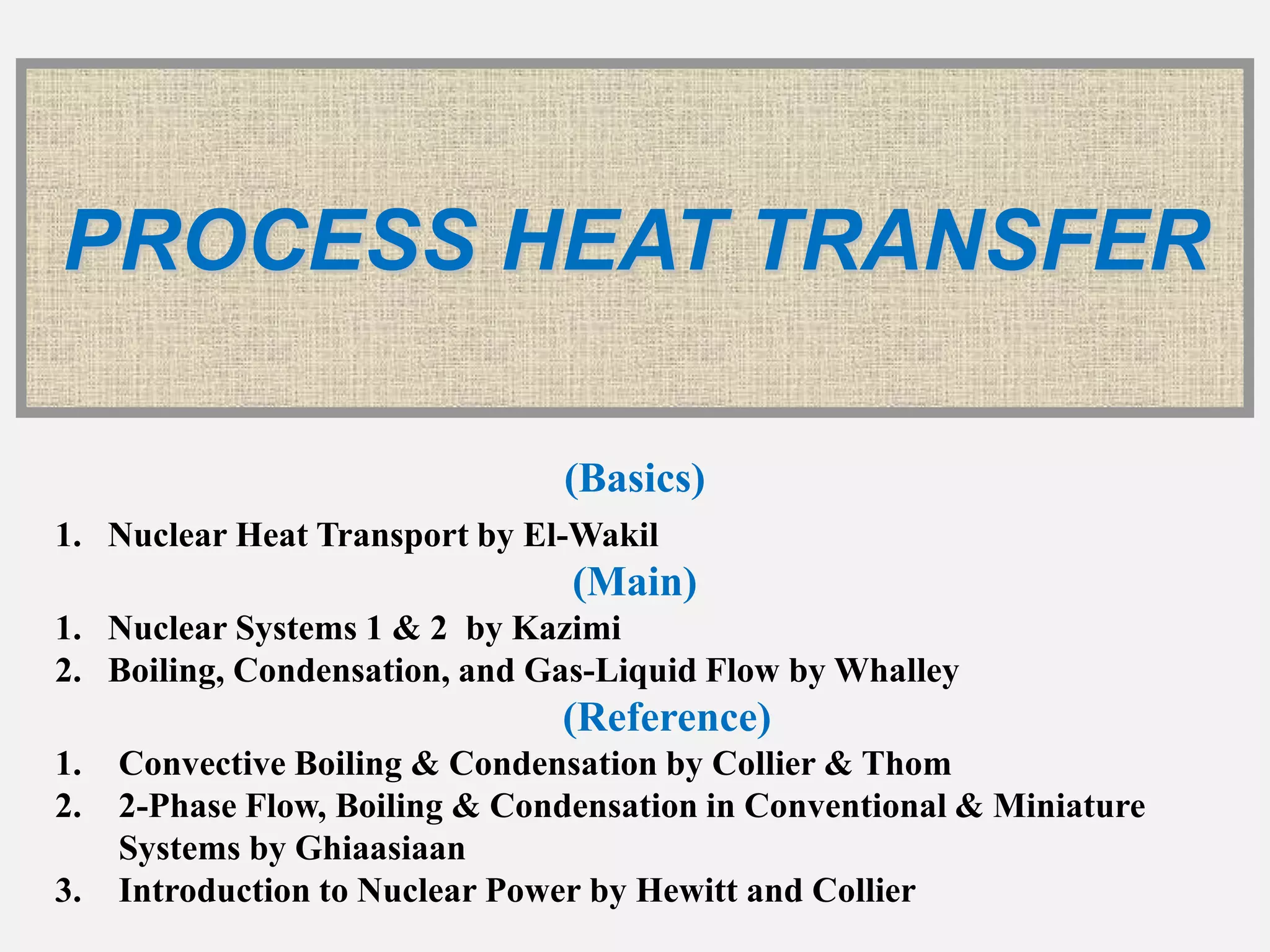 PROCESS HEAT TRANSFER

(Basics)

1. Nuclear Heat Transport by El-Wakil

(Main)

1. Nuclear Systems 1 & 2 by Kazimi
2. Boiling, Condensation, and Gas-Liquid Flow by Whalley

(Reference)

1. Convective Boiling & Condensation by Collier & Thom
2. 2-Phase Flow, Boiling & Condensation in Conventional & Miniature Systems by Ghiaasiaan
3. Introduction to Nuclear Power by Hewitt and Collier